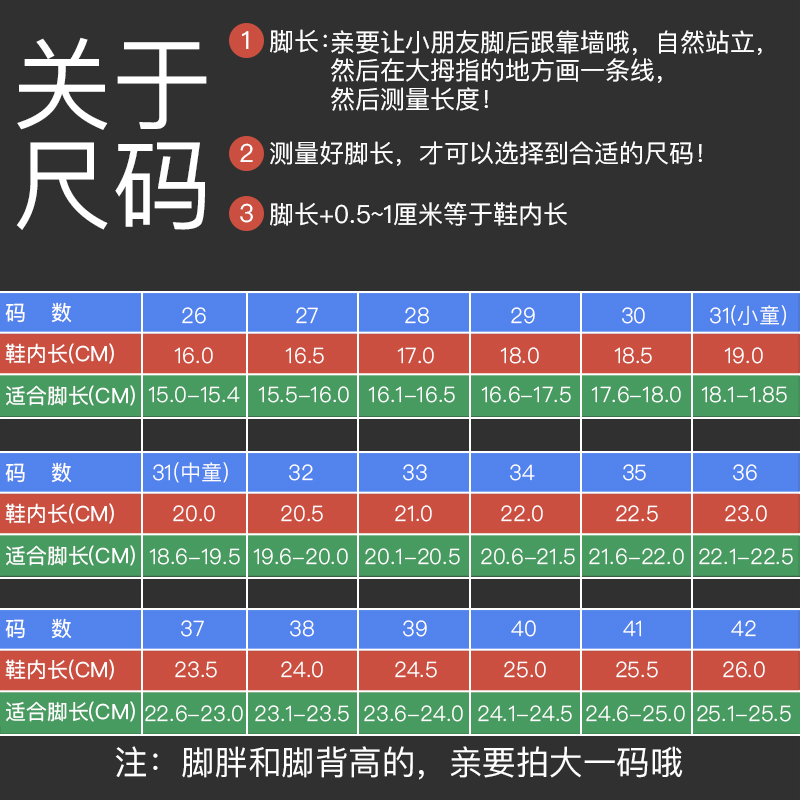 关于尺码

1 脚长：亲要让小朋友脚后跟靠墙哦，自然站立，然后在大拇指的地方画一条线，然后测量长度！

2 测量好脚长，才可以选择到合适的尺码！

3 脚长+0.5~1厘米等于鞋内长

| 码 数 | 26 | 27 | 28 | 29 | 30 | 31(小童) |
|---|---|---|---|---|---|---|
| 鞋内长(CM) | 16.0 | 16.5 | 17.0 | 18.0 | 18.5 | 19.0 |
| 适合脚长(CM) | 15.0-15.4 | 15.5-16.0 | 16.1-16.5 | 16.6-17.5 | 17.6-18.0 | 18.1-1.85 |

| 码 数 | 31(中童) | 32 | 33 | 34 | 35 | 36 |
|---|---|---|---|---|---|---|
| 鞋内长(CM) | 20.0 | 20.5 | 21.0 | 22.0 | 22.5 | 23.0 |
| 适合脚长(CM) | 18.6-19.5 | 19.6-20.0 | 20.1-20.5 | 20.6-21.5 | 21.6-22.0 | 22.1-22.5 |

| 码 数 | 37 | 38 | 39 | 40 | 41 | 42 |
|---|---|---|---|---|---|---|
| 鞋内长(CM) | 23.5 | 24.0 | 24.5 | 25.0 | 25.5 | 26.0 |
| 适合脚长(CM) | 22.6-23.0 | 23.1-23.5 | 23.6-24.0 | 24.1-24.5 | 24.6-25.0 | 25.1-25.5 |

注：脚胖和脚背高的，亲要拍大一码哦